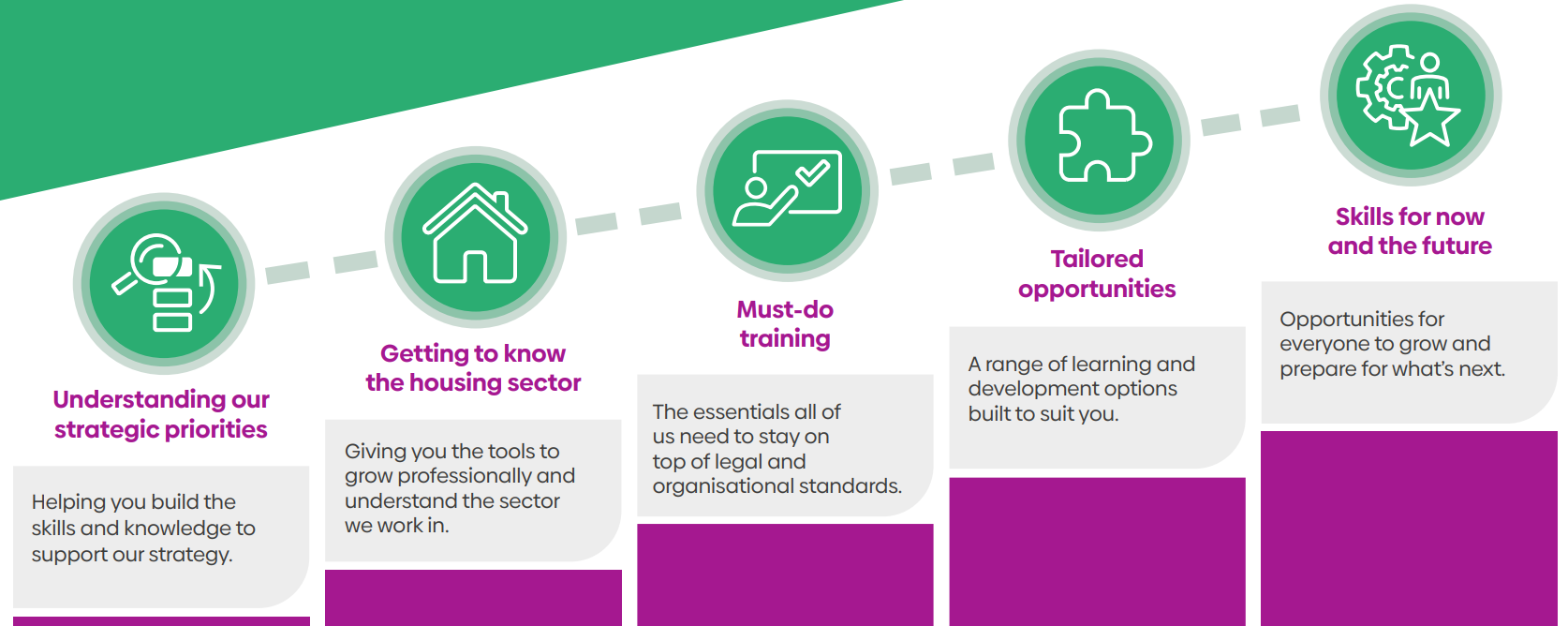 Understanding our strategic priorities

Helping you build the skills and knowledge to support our strategy.

Getting to know the housing sector

Giving you the tools to grow professionally and understand the sector we work in.

Must-do training

The essentials all of us need to stay on top of legal and organisational standards.

Tailored opportunities

A range of learning and development options built to suit you.

Skills for now and the future

Opportunities for everyone to grow and prepare for what's next.